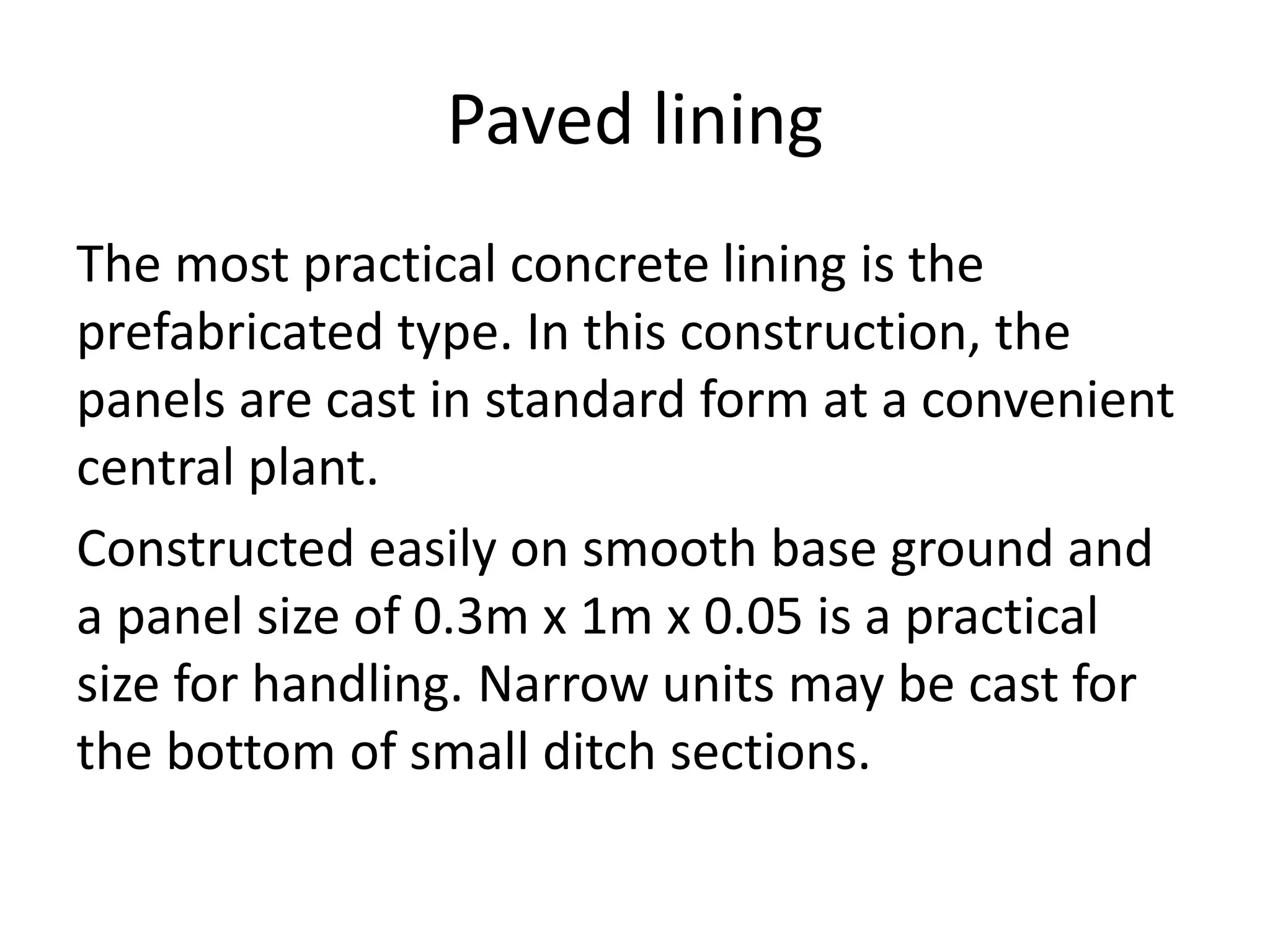 Paved lining

The most practical concrete lining is the prefabricated type. In this construction, the panels are cast in standard form at a convenient central plant.

Constructed easily on smooth base ground and a panel size of 0.3m x 1m x 0.05 is a practical size for handling. Narrow units may be cast for the bottom of small ditch sections.